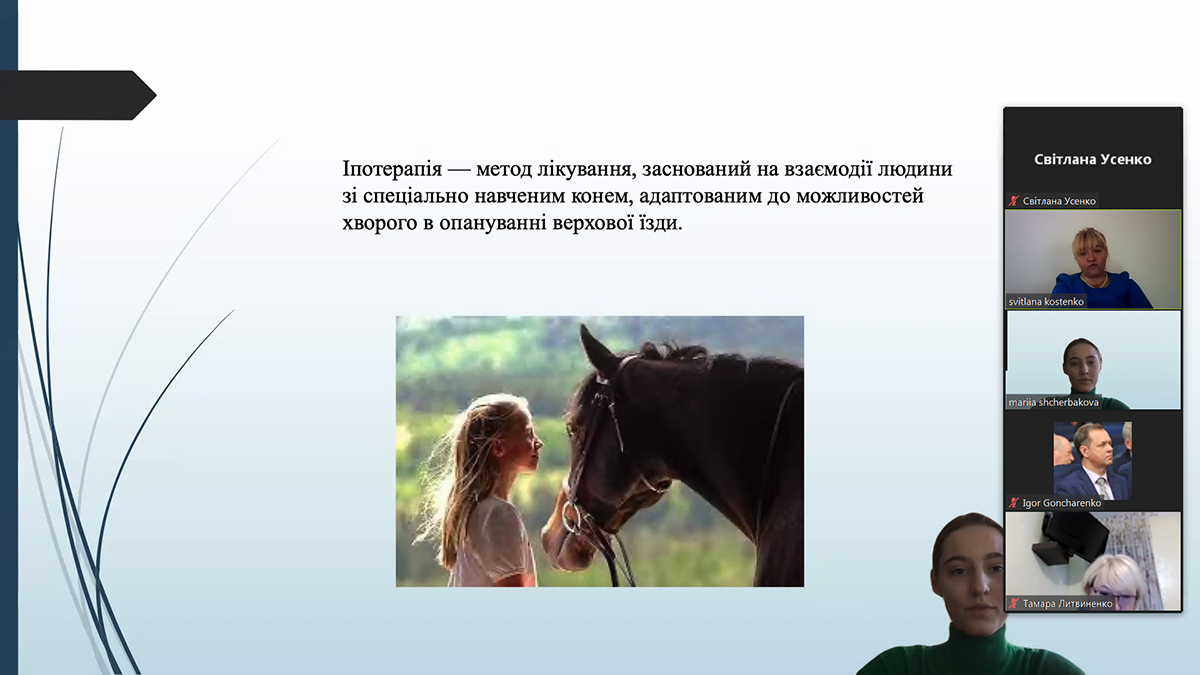 Іпотерапія — метод лікування, заснований на взаємодії людини зі спеціально навченим конем, адаптованим до можливостей хворого в опануванні верхової їзди.

Світлана Усенко

Світлана Усенко

svitlana kostenko

mariia shcherbakova

Igor Goncharenko

Тамара Литвиненко